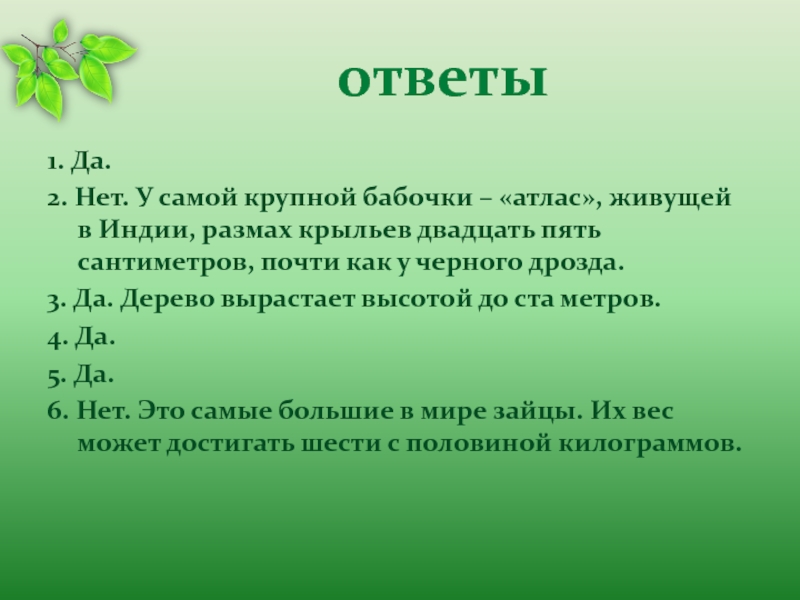 ответы

1. Да.
2. Нет. У самой крупной бабочки – «атлас», живущей в Индии, размах крыльев двадцать пять сантиметров, почти как у черного дрозда.
3. Да. Дерево вырастает высотой до ста метров.
4. Да.
5. Да.
6. Нет. Это самые большие в мире зайцы. Их вес может достигать шести с половиной килограммов.